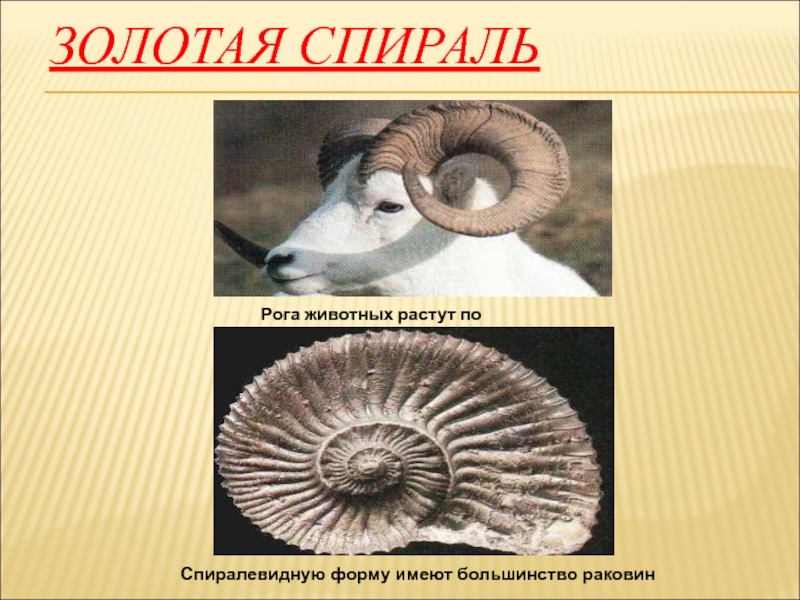 ЗОЛОТАЯ СПИРАЛЬ

Рога животных растут по

Спиралевидную форму имеют большинство раковин